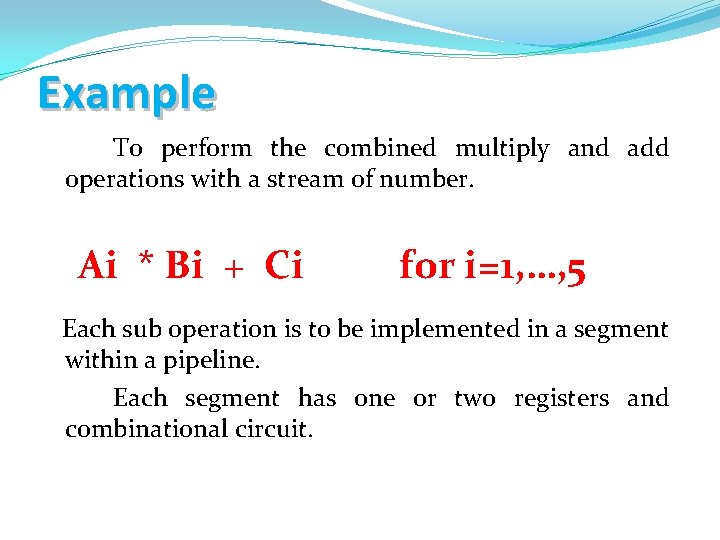 Example

To perform the combined multiply and add operations with a stream of number.

Ai * Bi + Ci for i=1,…,5

Each sub operation is to be implemented in a segment within a pipeline.

Each segment has one or two registers and combinational circuit.